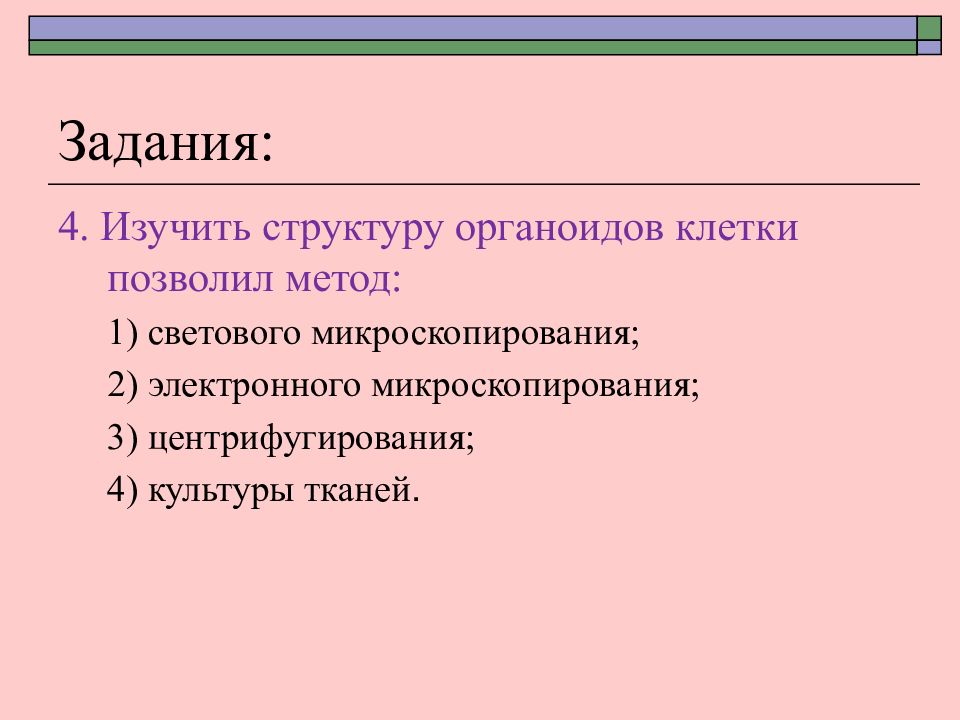 Задания:

4. Изучить структуру органоидов клетки позволил метод:

1) светового микроскопирования;

2) электронного микроскопирования;

3) центрифугирования;

4) культуры тканей.